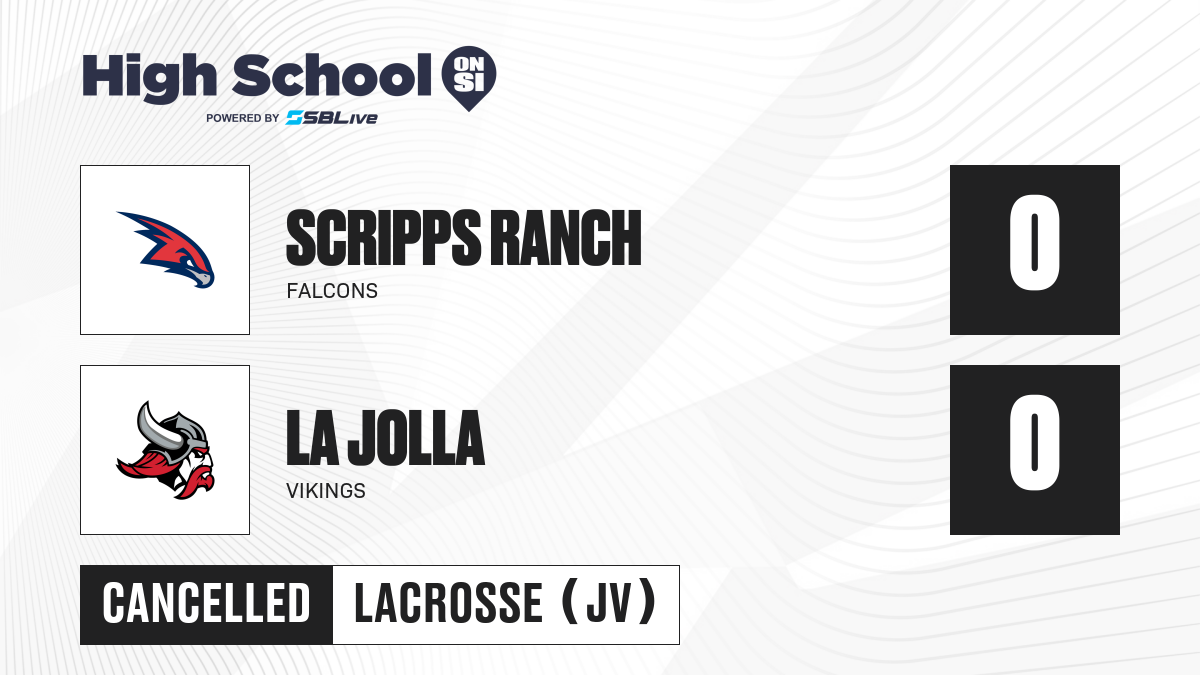 High School ON SI
POWERED BY SBLive

SCRIPPS RANCH
FALCONS

0

LA JOLLA
VIKINGS

0

CANCELLED LACROSSE (JV)